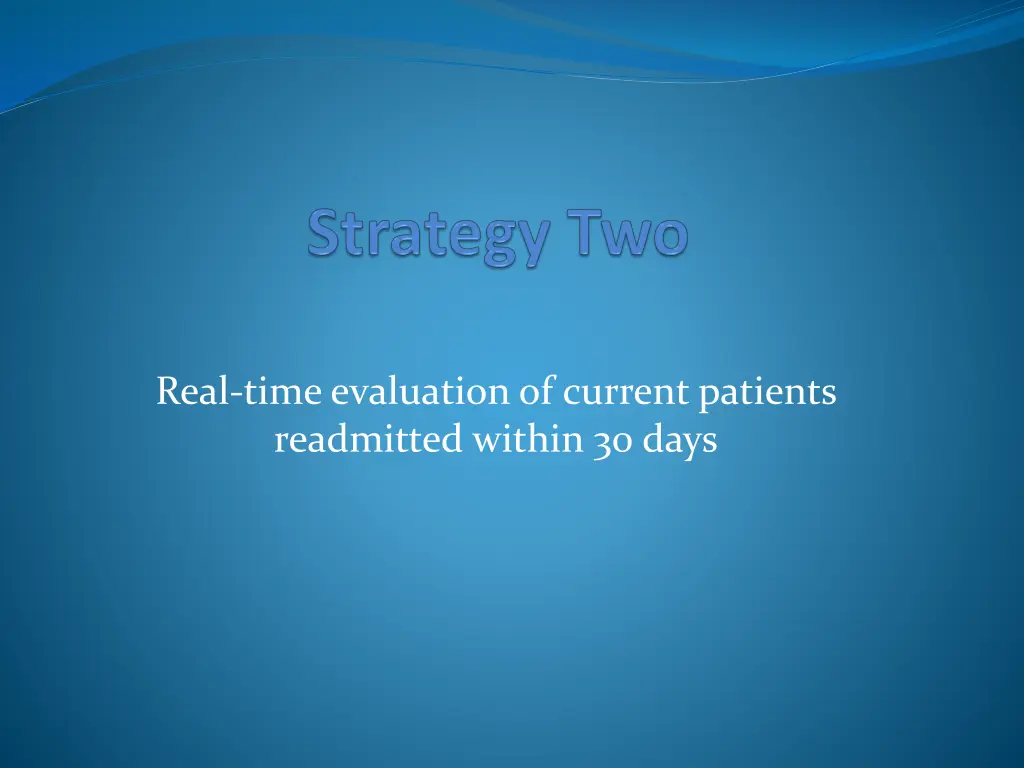 Strategy Two

Real-time evaluation of current patients readmitted within 30 days